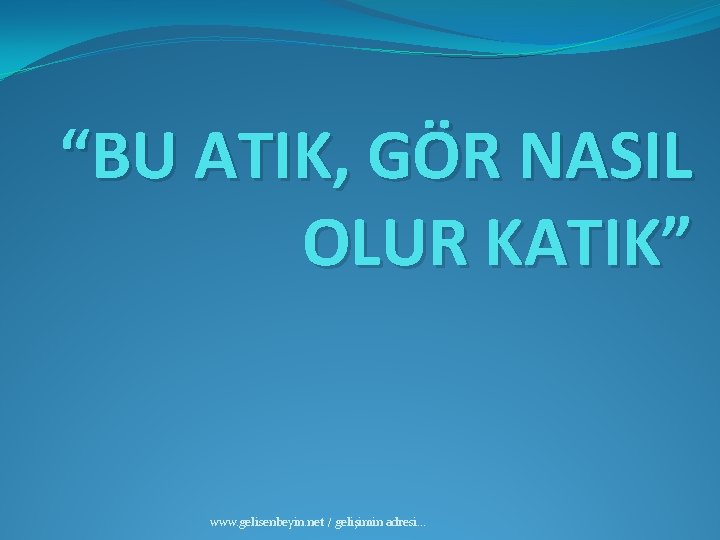 “BU ATIK, GÖR NASIL OLUR KATIK”

www.gelisenbeyin.net / gelişimin adresi...